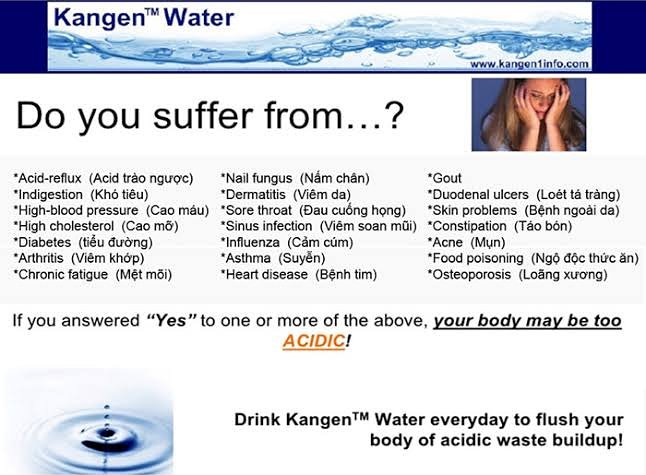 Kangen™ Water

www.kangen1info.com

Do you suffer from…?

*Acid-reflux (Acid trào ngược)
*Indigestion (Khó tiêu)
*High-blood pressure (Cao máu)
*High cholesterol (Cao mỡ)
*Diabetes (tiểu đường)
*Arthritis (Viêm khớp)
*Chronic fatigue (Mệt mõi)

*Nail fungus (Nấm chân)
*Dermatitis (Viêm da)
*Sore throat (Đau cuống họng)
*Sinus infection (Viêm soan mũi)
*Influenza (Cảm cúm)
*Asthma (Suyễn)
*Heart disease (Bệnh tim)

*Gout
*Duodenal ulcers (Loét tá tràng)
*Skin problems (Bệnh ngoài da)
*Constipation (Táo bón)
*Acne (Mụn)
*Food poisoning (Ngộ độc thức ăn)
*Osteoporosis (Loãng xương)

If you answered "Yes" to one or more of the above, your body may be too ACIDIC!

Drink Kangen™ Water everyday to flush your body of acidic waste buildup!